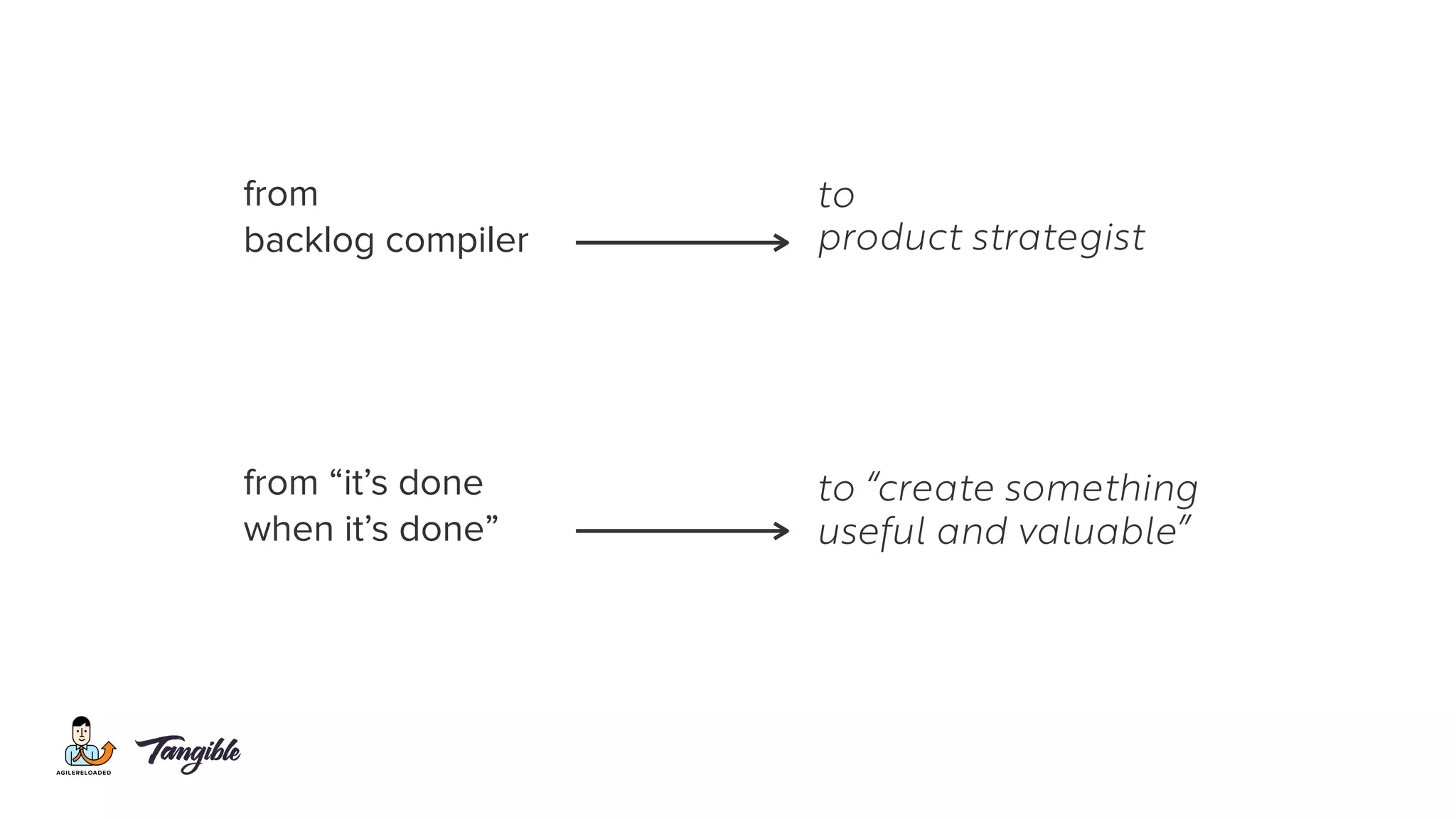 from
backlog compiler

to
product strategist

from “it’s done
when it’s done”

to “create something
useful and valuable”

AGILERELOADED

Tangible